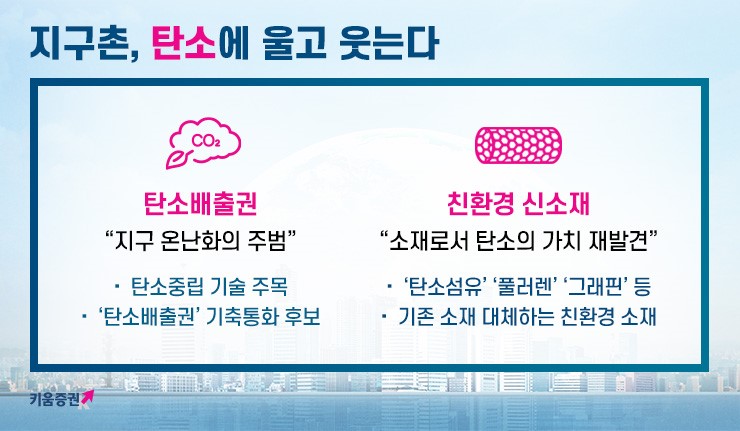 지구촌, 탄소에 울고 웃는다

$CO_2$

탄소배출권

“지구 온난화의 주범”

· 탄소중립 기술 주목

· ‘탄소배출권’ 기축통화 후보

친환경 신소재

“소재로서 탄소의 가치 재발견”

· ‘탄소섬유’ ‘풀러렌’ ‘그래핀’ 등

· 기존 소재 대체하는 친환경 소재

키움증권